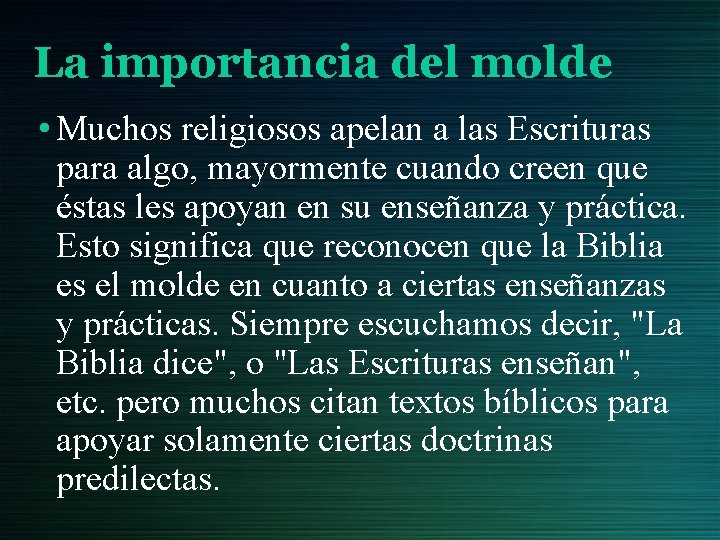 La importancia del molde

• Muchos religiosos apelan a las Escrituras para algo, mayormente cuando creen que éstas les apoyan en su enseñanza y práctica. Esto significa que reconocen que la Biblia es el molde en cuanto a ciertas enseñanzas y prácticas. Siempre escuchamos decir, "La Biblia dice", o "Las Escrituras enseñan", etc. pero muchos citan textos bíblicos para apoyar solamente ciertas doctrinas predilectas.